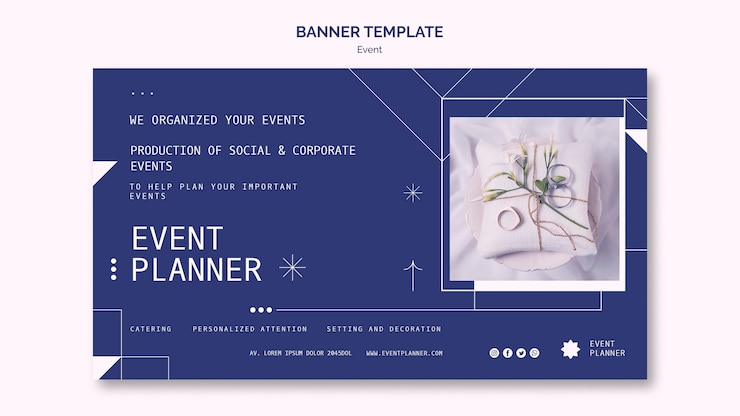 BANNER TEMPLATE
Event

...

WE ORGANIZED YOUR EVENTS

PRODUCTION OF SOCIAL & CORPORATE EVENTS

TO HELP PLAN YOUR IMPORTANT EVENTS

EVENT PLANNER

CATERING   PERSONALIZED ATTENTION   SETTING AND DECORATION

AV. LOREM IPSUM DOLOR 2045DOL   WWW.EVENTPLANNER.COM

EVENT PLANNER